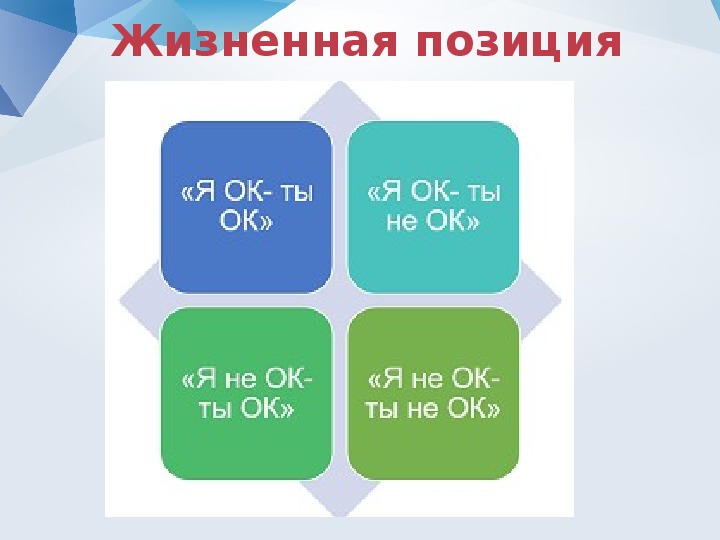 Жизненная позиция

«Я ОК- ты ОК»

«Я ОК- ты не ОК»

«Я не ОК- ты ОК»

«Я не ОК- ты не ОК»